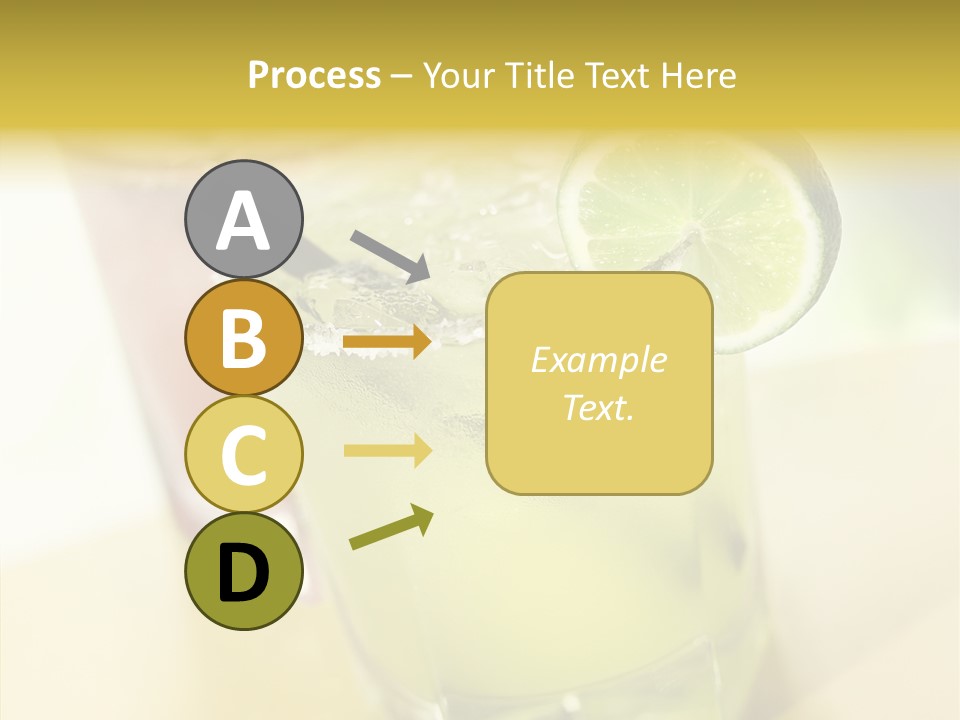 Process – Your Title Text Here

A

B

C

D

Example Text.